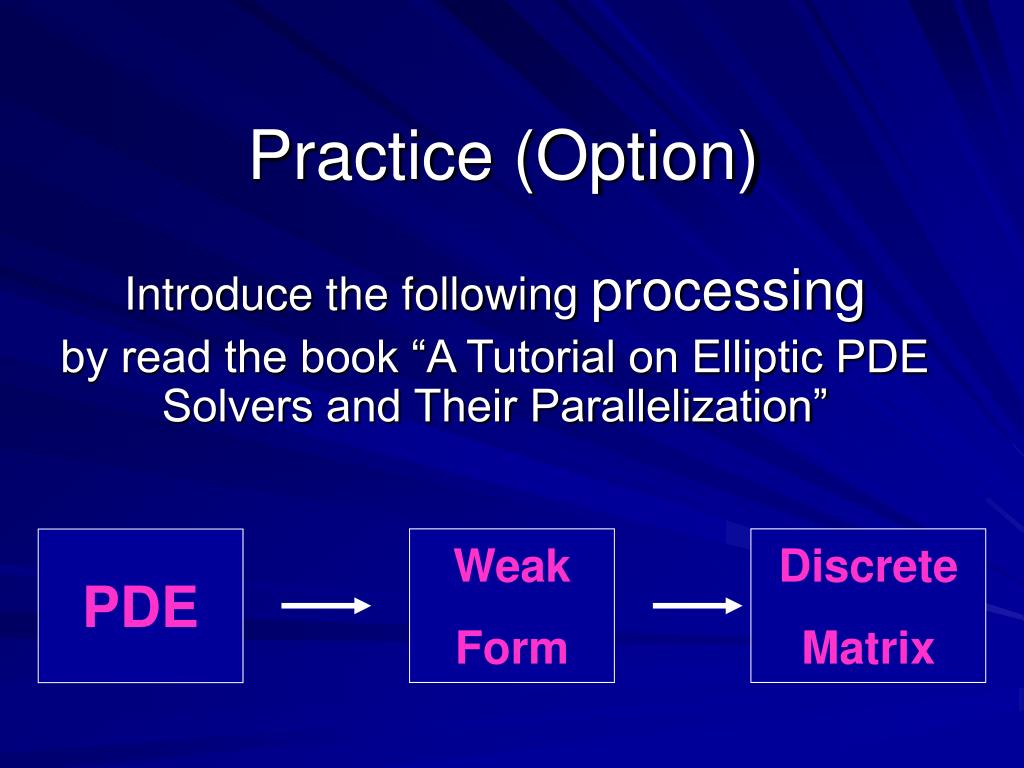 Practice (Option)

Introduce the following processing by read the book “A Tutorial on Elliptic PDE Solvers and Their Parallelization”

PDE

Weak Form

Discrete Matrix